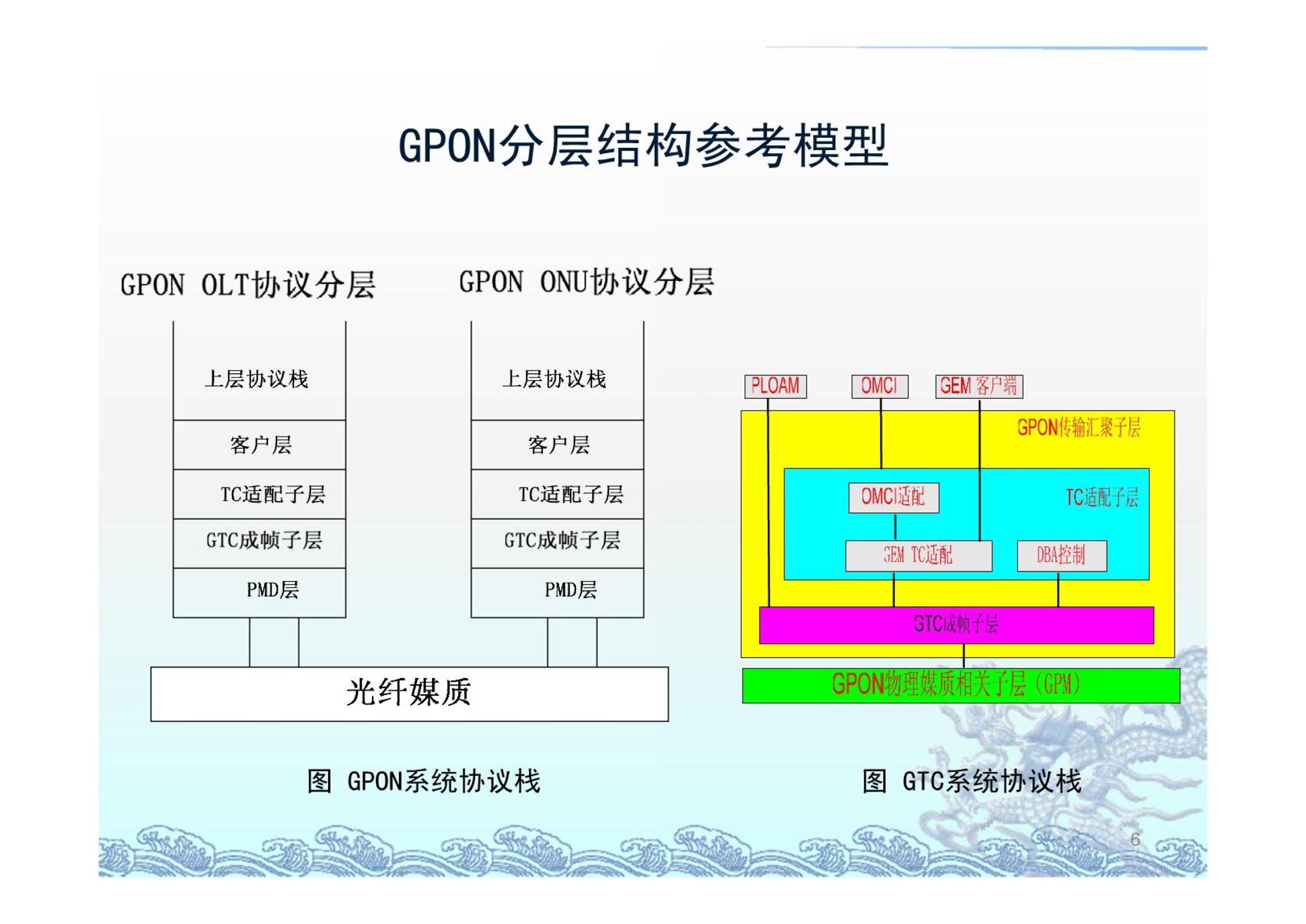 GPON分层结构参考模型

GPON OLT协议分层

上层协议栈

客户层

TC适配子层

GTC成帧子层

PMD层

GPON ONU协议分层

上层协议栈

客户层

TC适配子层

GTC成帧子层

PMD层

光纤媒质

图 GPON系统协议栈

PLOAM

OMCI

GEM 客户端

GPON传输汇聚子层

OMCI适配

TC适配子层

GEM TC适配

DBA控制

GTC成帧子层

GPON物理媒质相关子层（GPM）

图 GTC系统协议栈

6